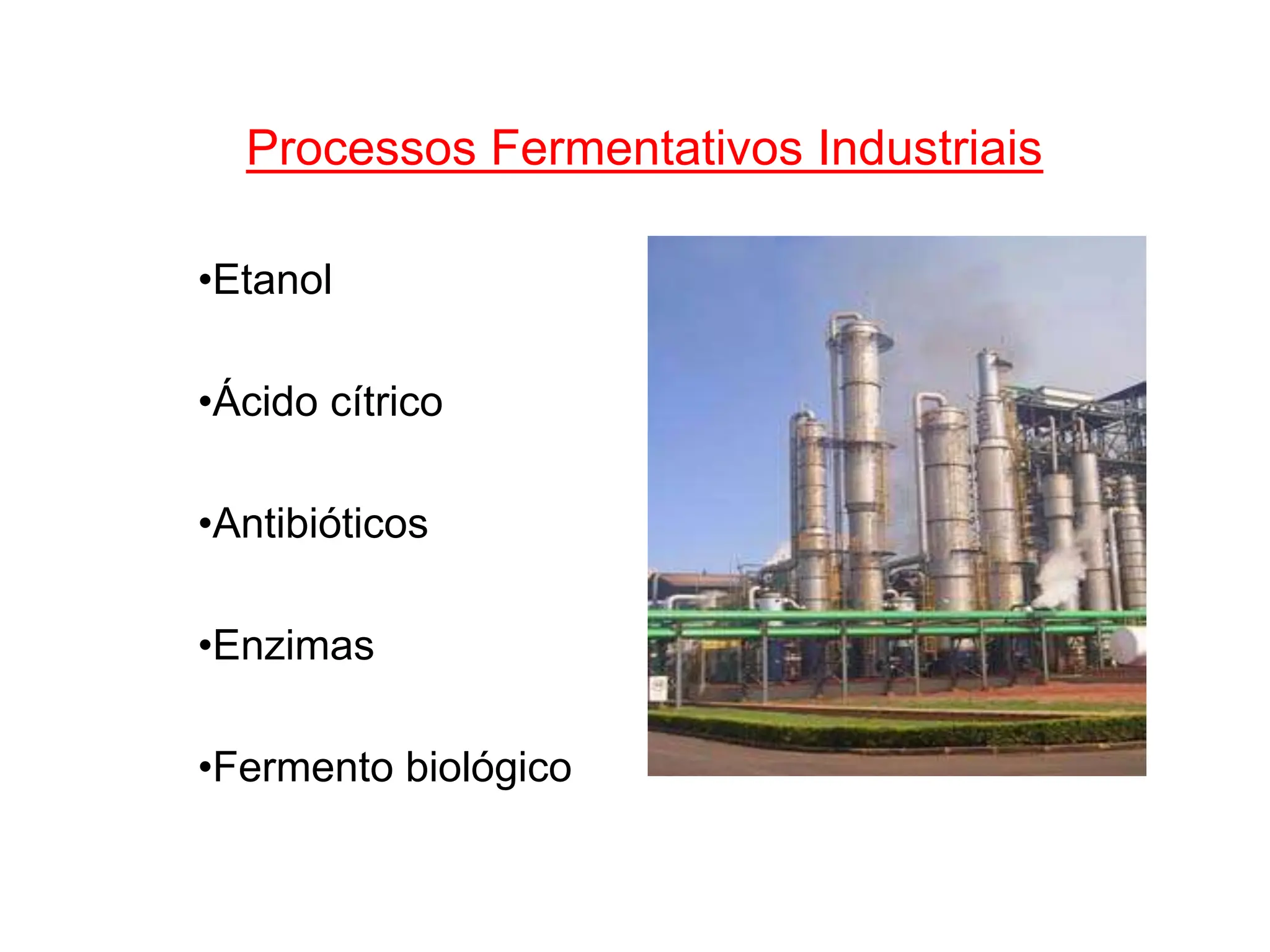 Processos Fermentativos Industriais

•Etanol

•Ácido cítrico

•Antibióticos

•Enzimas

•Fermento biológico